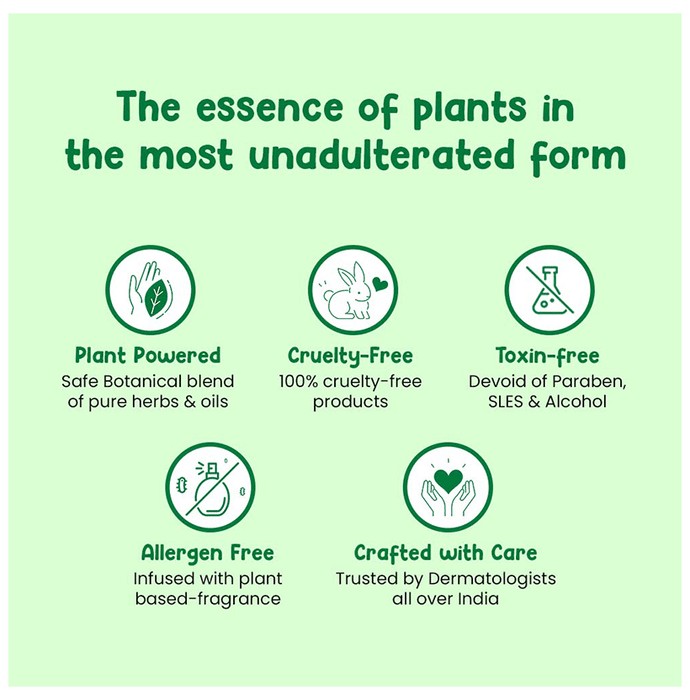 The essence of plants in the most unadulterated form

Plant Powered
Safe Botanical blend of pure herbs & oils

Cruelty-Free
100% cruelty-free products

Toxin-free
Devoid of Paraben, SLES & Alcohol

Allergen Free
Infused with plant based-fragrance

Crafted with Care
Trusted by Dermatologists all over India